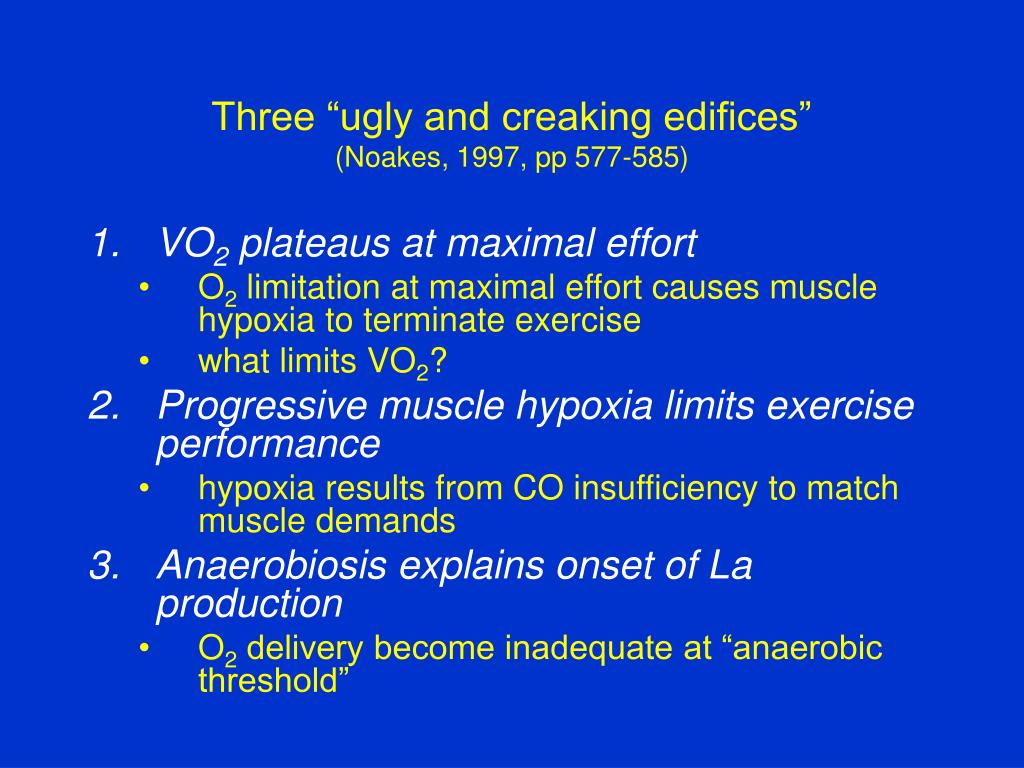 Three “ugly and creaking edifices”
(Noakes, 1997, pp 577-585)

1. $VO_2$ plateaus at maximal effort
 • $O_2$ limitation at maximal effort causes muscle hypoxia to terminate exercise
 • what limits $VO_2$?
2. Progressive muscle hypoxia limits exercise performance
 • hypoxia results from CO insufficiency to match muscle demands
3. Anaerobiosis explains onset of La production
 • $O_2$ delivery become inadequate at “anaerobic threshold”